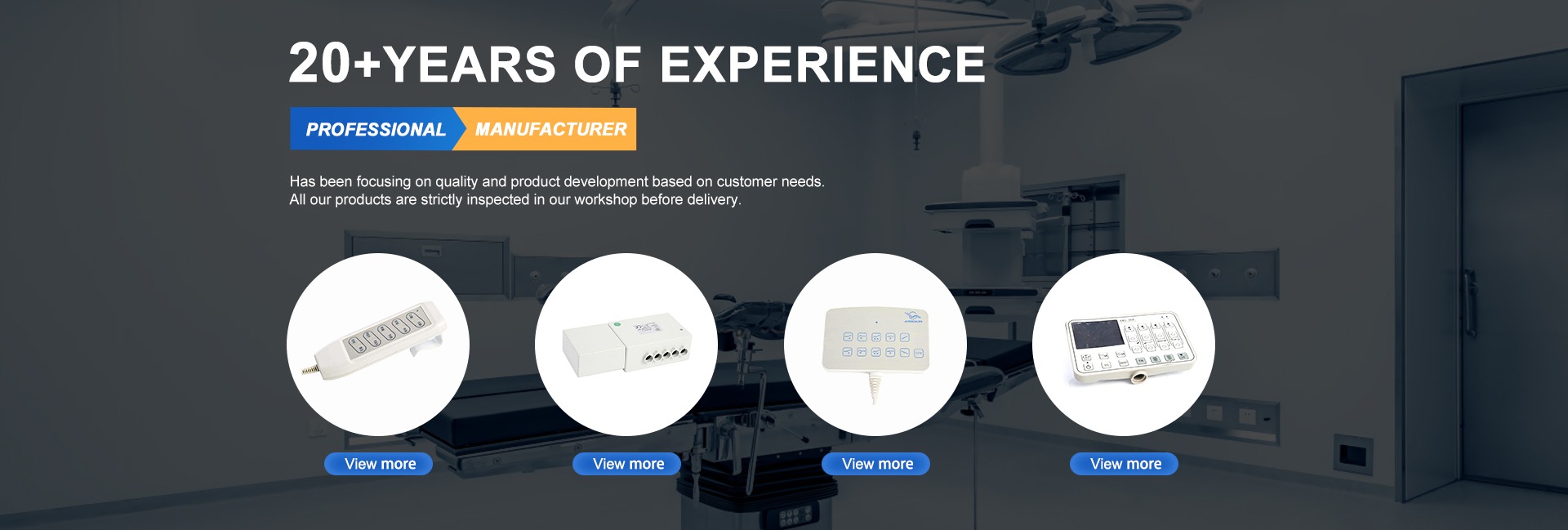 20+YEARS OF EXPERIENCE

PROFESSIONAL MANUFACTURER

Has been focusing on quality and product development based on customer needs.
All our products are strictly inspected in our workshop before delivery.

View more

View more

View more

View more